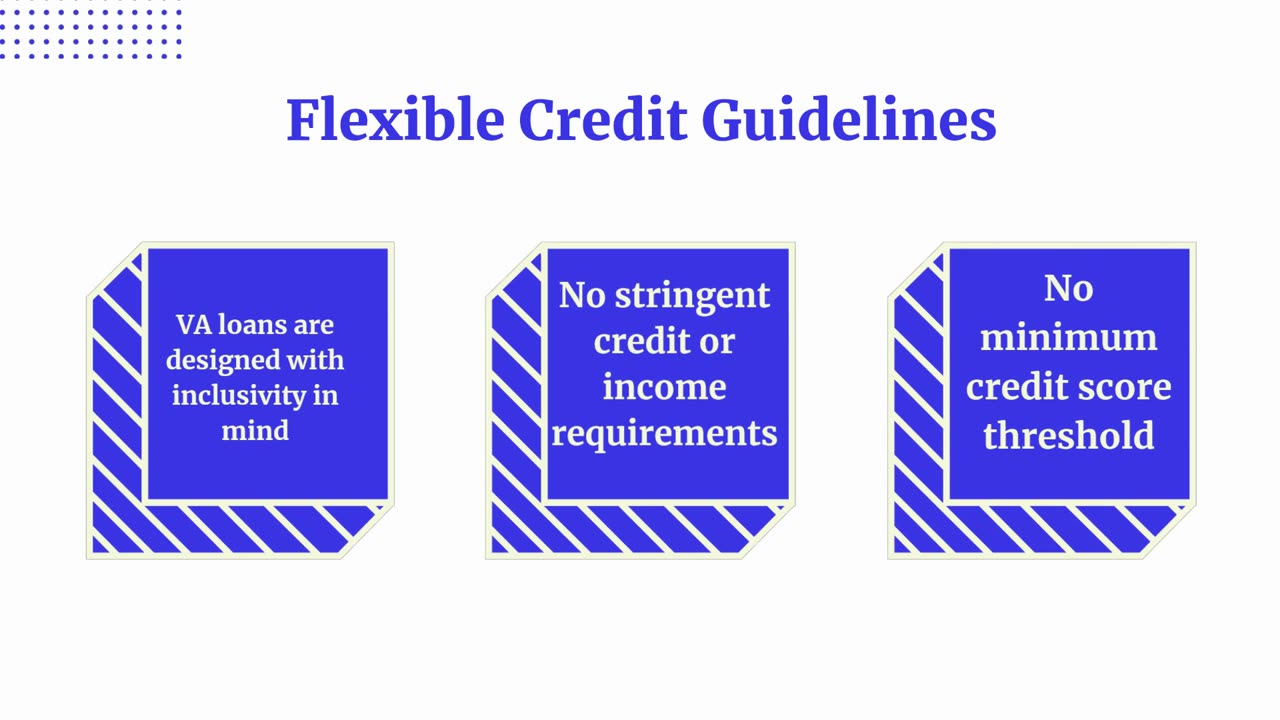 Flexible Credit Guidelines

VA loans are designed with inclusivity in mind

No stringent credit or income requirements

No minimum credit score threshold